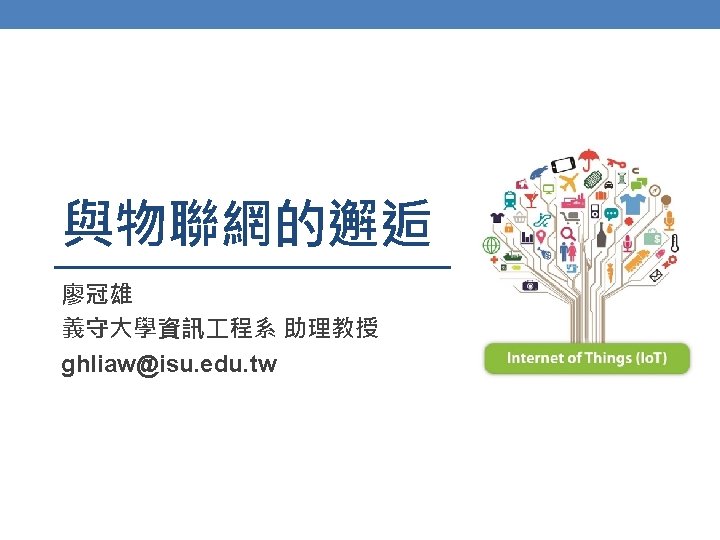 與物聯網的邂逅

廖冠雄
義守大學資訊工程系 助理教授
ghliaw@isu.edu.tw

Internet of Things (IoT)